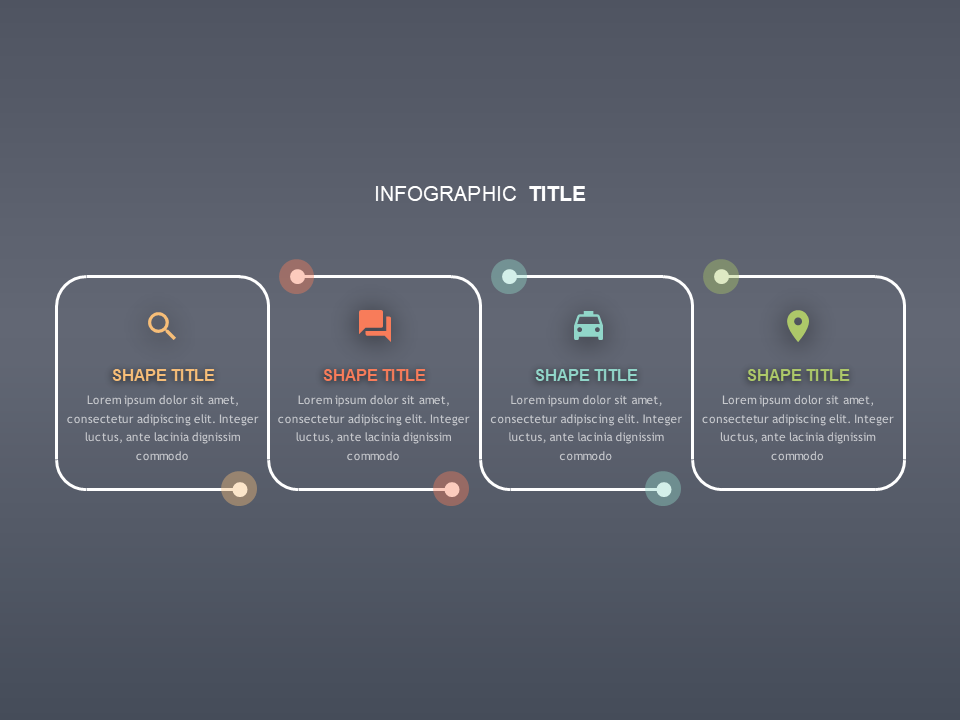 INFOGRAPHIC TITLE

SHAPE TITLE
Lorem ipsum dolor sit amet, consectetur adipiscing elit. Integer luctus, ante lacinia dignissim commodo

SHAPE TITLE
Lorem ipsum dolor sit amet, consectetur adipiscing elit. Integer luctus, ante lacinia dignissim commodo

SHAPE TITLE
Lorem ipsum dolor sit amet, consectetur adipiscing elit. Integer luctus, ante lacinia dignissim commodo

SHAPE TITLE
Lorem ipsum dolor sit amet, consectetur adipiscing elit. Integer luctus, ante lacinia dignissim commodo